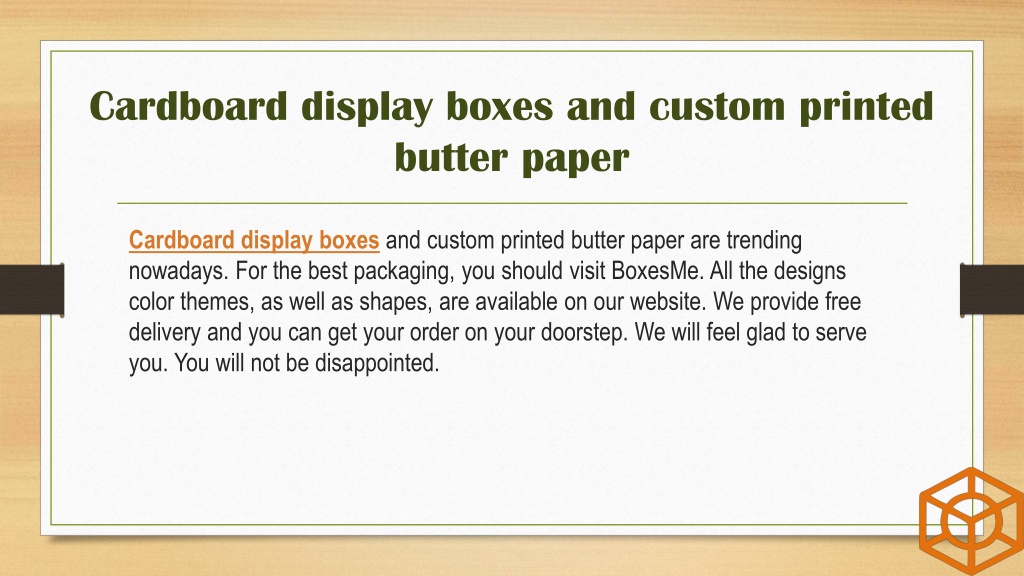 Cardboard display boxes and custom printed butter paper

Cardboard display boxes and custom printed butter paper are trending nowadays. For the best packaging, you should visit BoxesMe. All the designs color themes, as well as shapes, are available on our website. We provide free delivery and you can get your order on your doorstep. We will feel glad to serve you. You will not be disappointed.